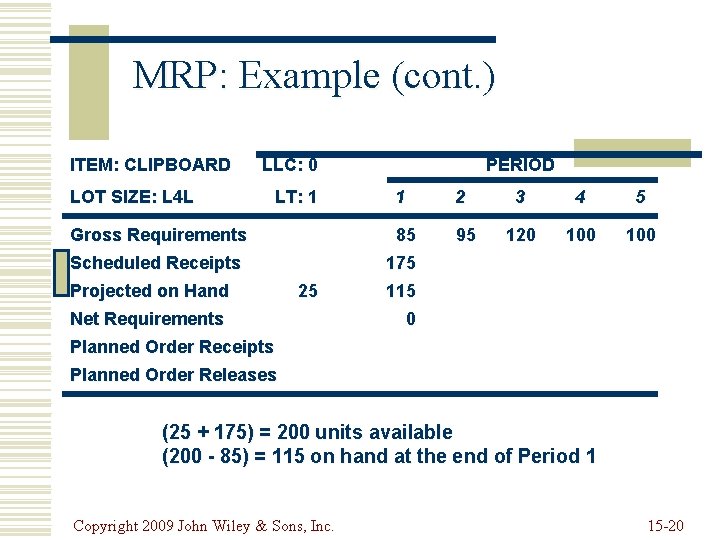 MRP: Example (cont.)

| ITEM: CLIPBOARD | LLC: 0 | PERIOD | | | | |
|---|---|---|---|---|---|---|
| LOT SIZE: L4L | LT: 1 | 1 | 2 | 3 | 4 | 5 |
| Gross Requirements | | 85 | 95 | 120 | 100 | 100 |
| Scheduled Receipts | | 175 | | | | |
| Projected on Hand | 25 | 115 | | | | |
| Net Requirements | | 0 | | | | |
| Planned Order Receipts | | | | | | |
| Planned Order Releases | | | | | | |

(25 + 175) = 200 units available
(200 - 85) = 115 on hand at the end of Period 1

Copyright 2009 John Wiley & Sons, Inc.

15-20